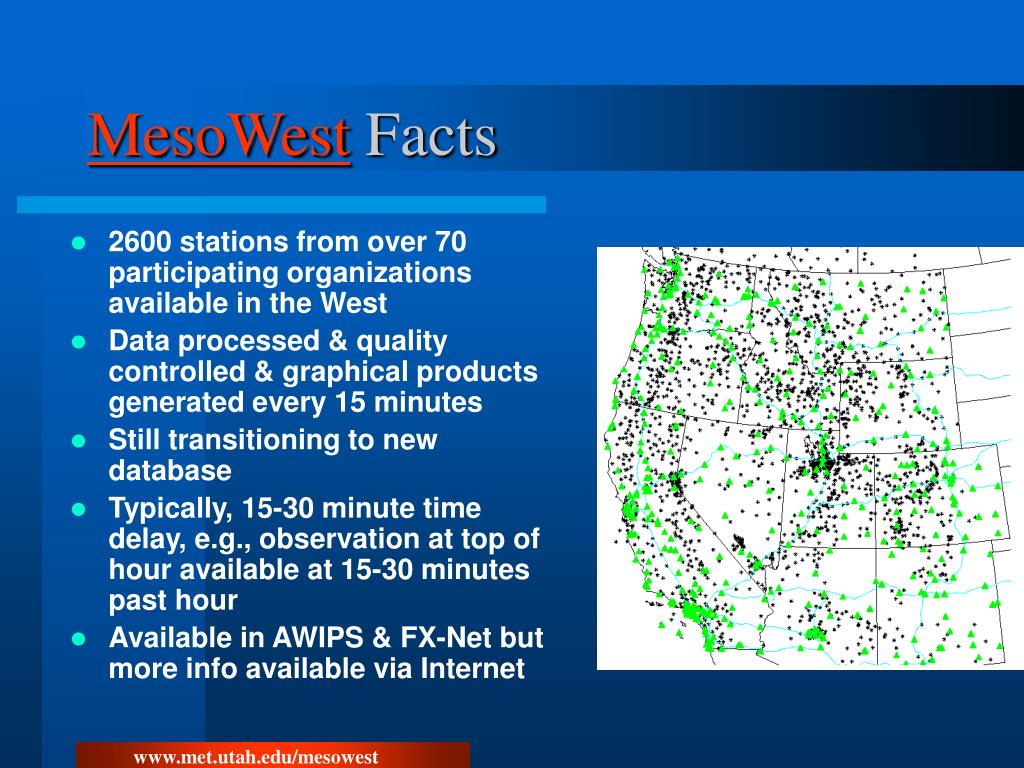 MesoWest Facts

- 2600 stations from over 70 participating organizations available in the West
- Data processed & quality controlled & graphical products generated every 15 minutes
- Still transitioning to new database
- Typically, 15-30 minute time delay, e.g., observation at top of hour available at 15-30 minutes past hour
- Available in AWIPS & FX-Net but more info available via Internet

www.met.utah.edu/mesowest